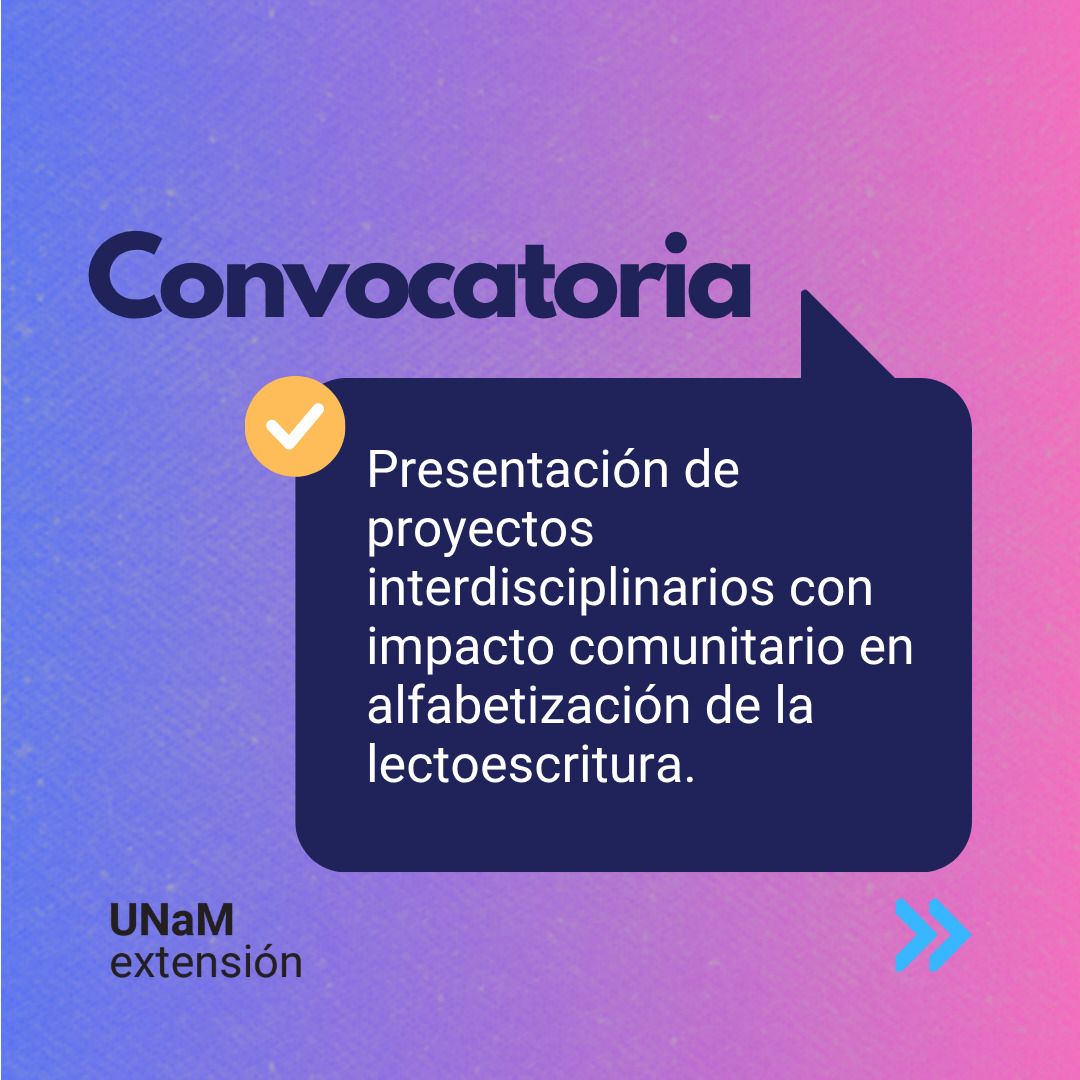 Convocatoria

Presentación de proyectos interdisciplinarios con impacto comunitario en alfabetización de la lectoescritura.

UNaM
extensión